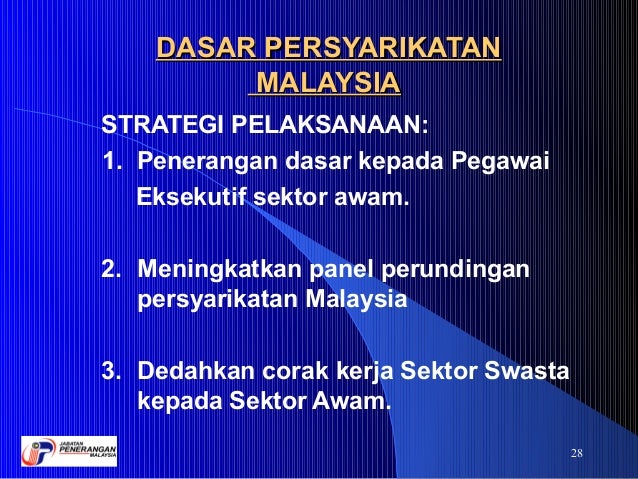 DASAR PERSYARIKATAN MALAYSIA

STRATEGI PELAKSANAAN:

1. Penerangan dasar kepada Pegawai Eksekutif sektor awam.

2. Meningkatkan panel perundingan persyarikatan Malaysia

3. Dedahkan corak kerja Sektor Swasta kepada Sektor Awam.

JABATAN PENERANGAN MALAYSIA

28